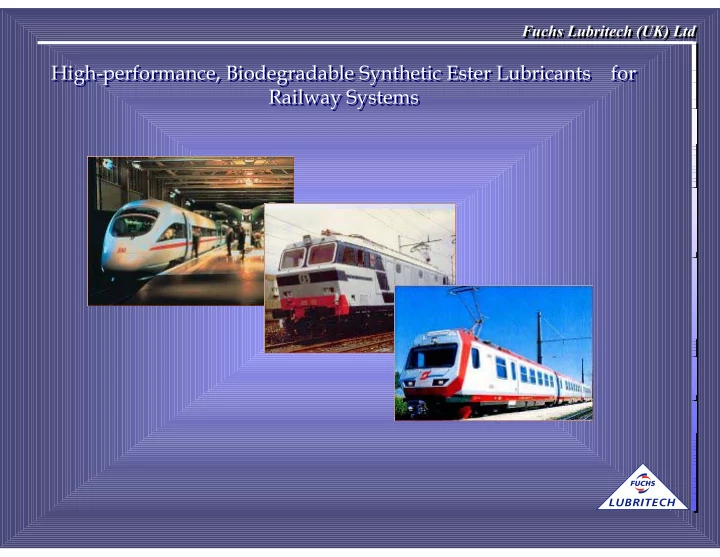 Fuchs Lubritech (UK) Ltd

High-performance, Biodegradable Synthetic Ester Lubricants for Railway Systems

FUCHS
LUBRITECH